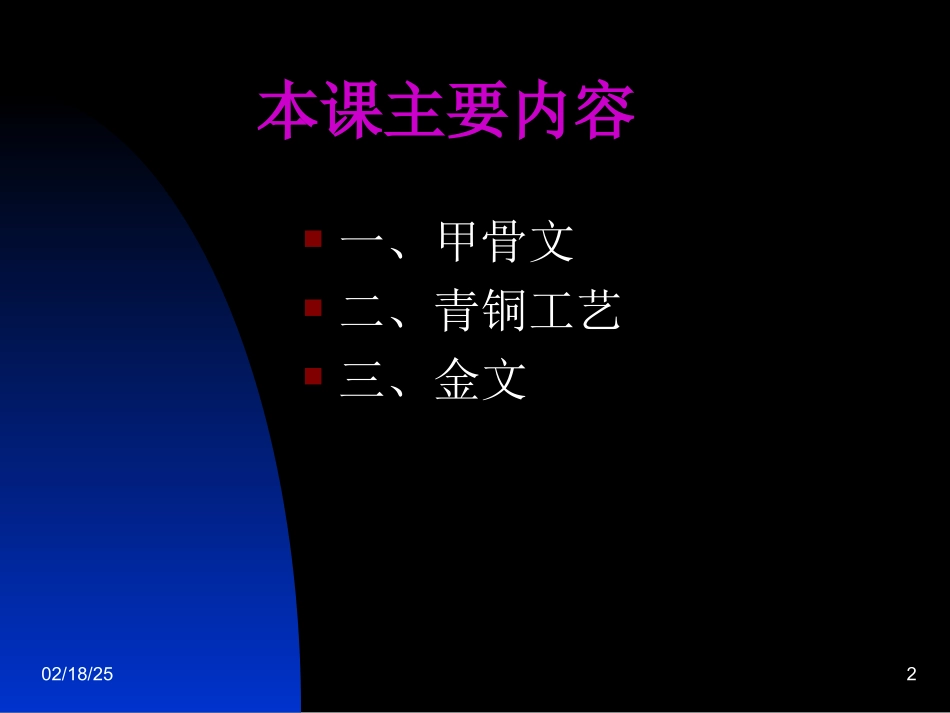 本课主要内容

一、甲骨文
二、青铜工艺
三、金文

02/18/25

2